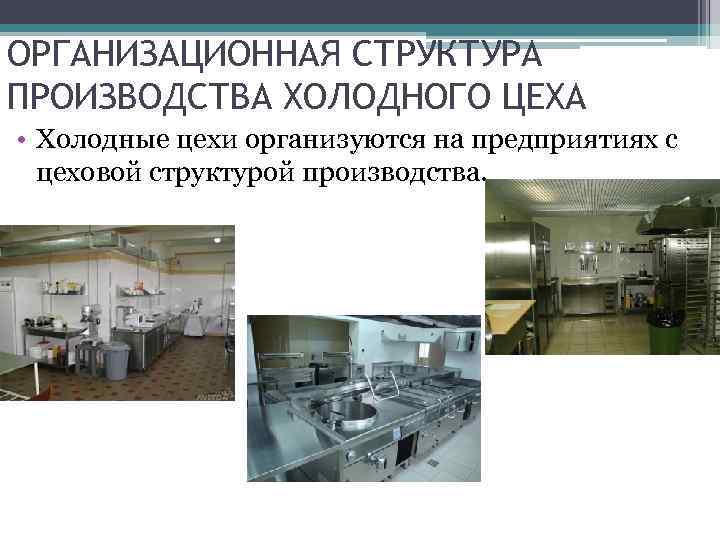 ОРГАНИЗАЦИОННАЯ СТРУКТУРА ПРОИЗВОДСТВА ХОЛОДНОГО ЦЕХА

• Холодные цехи организуются на предприятиях с цеховой структурой производства.